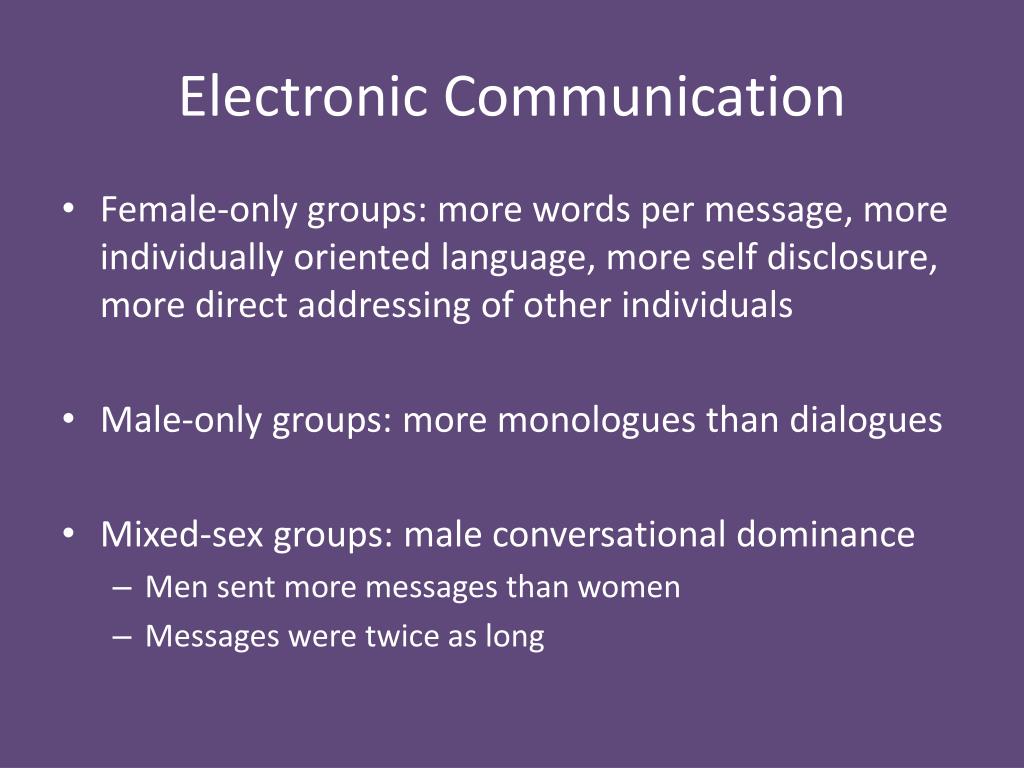 Electronic Communication

• Female-only groups: more words per message, more individually oriented language, more self disclosure, more direct addressing of other individuals

• Male-only groups: more monologues than dialogues

• Mixed-sex groups: male conversational dominance
– Men sent more messages than women
– Messages were twice as long